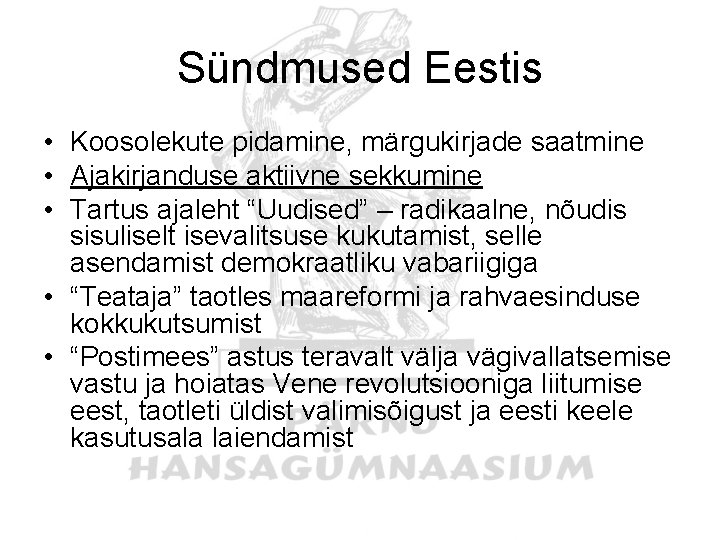 Sündmused Eestis

• Koosolekute pidamine, märgukirjade saatmine
• Ajakirjanduse aktiivne sekkumine
• Tartus ajaleht “Uudised” – radikaalne, nõudis sisuliselt isevalitsuse kukutamist, selle asendamist demokraatliku vabariigiga
• “Teataja” taotles maareformi ja rahvaesinduse kokkukutsumist
• “Postimees” astus teravalt välja vägivallatsemise vastu ja hoiatas Vene revolutsiooniga liitumise eest, taotleti üldist valimisõigust ja eesti keele kasutusala laiendamist

PÄRNU
HANSAGÜMNAASIUM